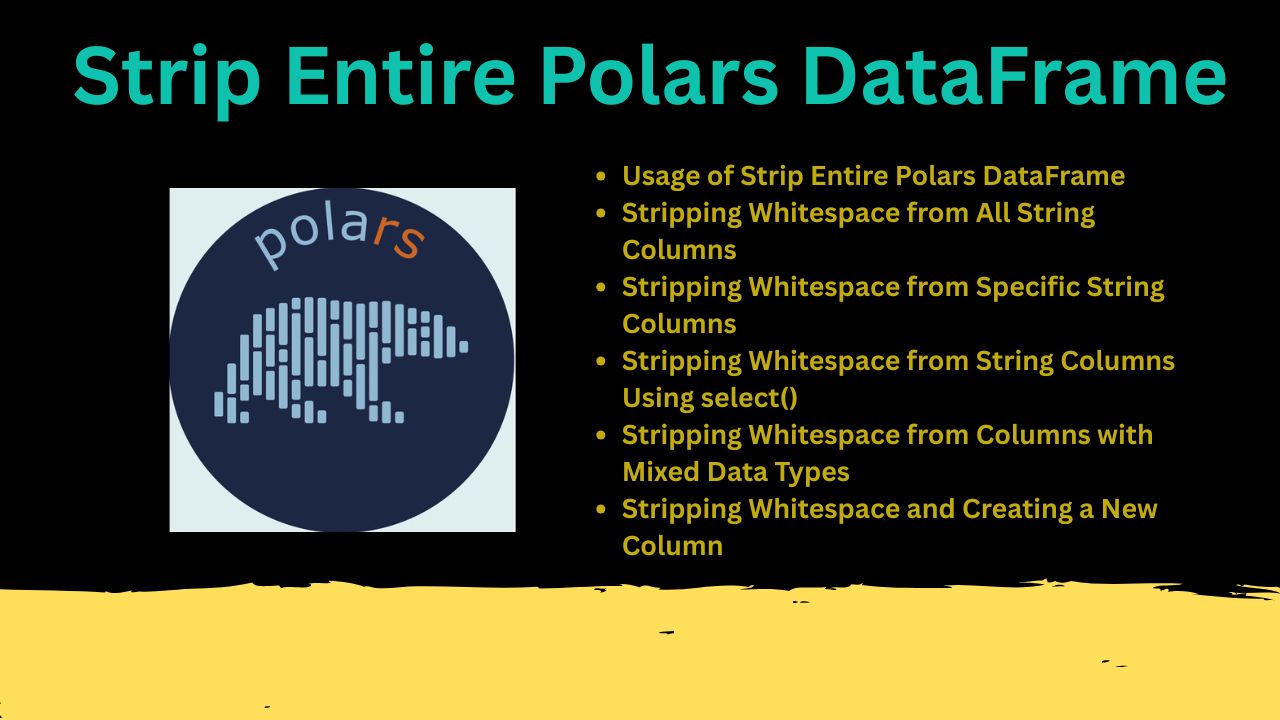 Strip Entire Polars DataFrame

polars

- Usage of Strip Entire Polars DataFrame
- Stripping Whitespace from All String Columns
- Stripping Whitespace from Specific String Columns
- Stripping Whitespace from String Columns Using select()
- Stripping Whitespace from Columns with Mixed Data Types
- Stripping Whitespace and Creating a New Column